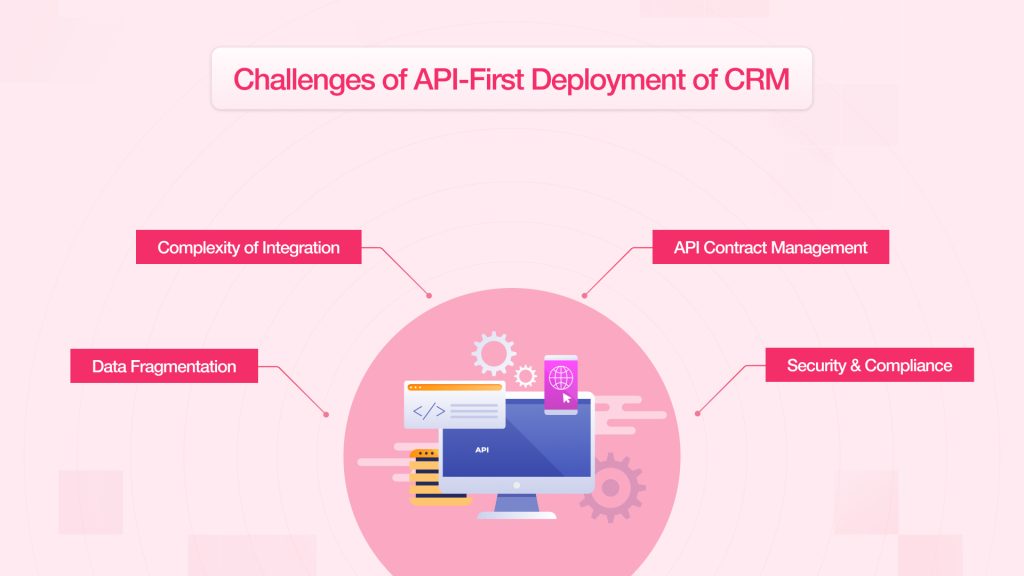 Challenges of API-First Deployment of CRM

Complexity of Integration

API Contract Management

Data Fragmentation

Security & Compliance

</>

API